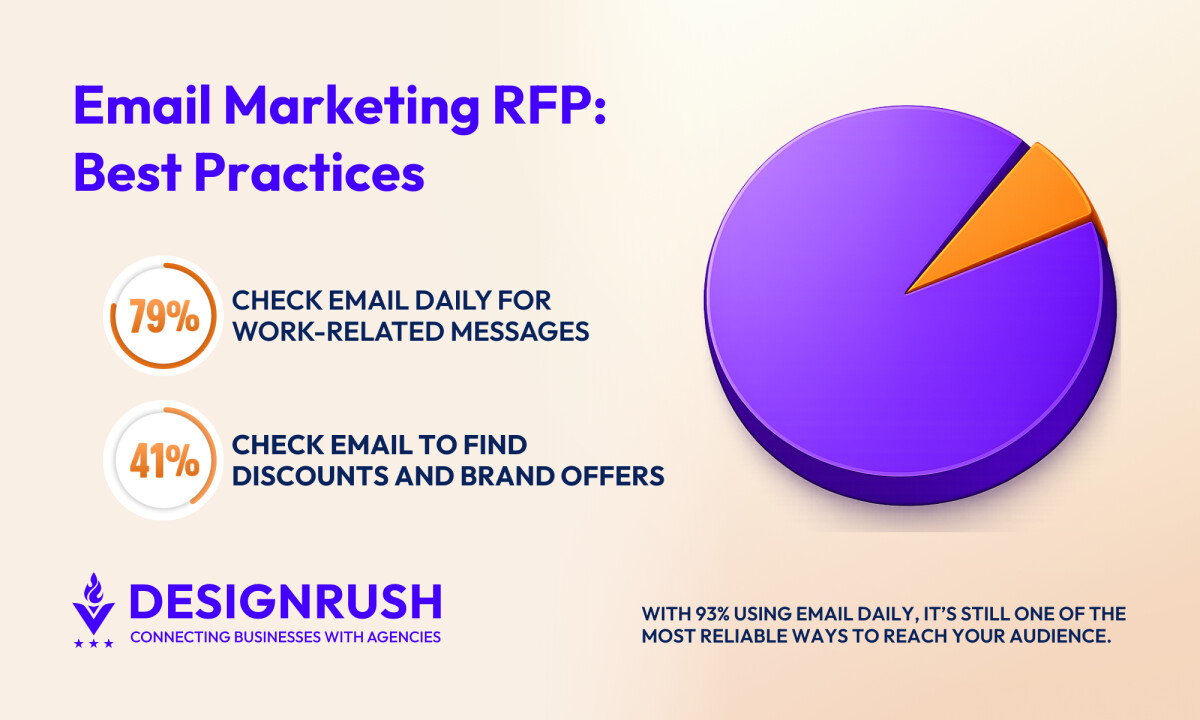 Email Marketing RFP: Best Practices

79% CHECK EMAIL DAILY FOR WORK-RELATED MESSAGES

41% CHECK EMAIL TO FIND DISCOUNTS AND BRAND OFFERS

DESIGNRUSH
CONNECTING BUSINESSES WITH AGENCIES

WITH 93% USING EMAIL DAILY, IT'S STILL ONE OF THE MOST RELIABLE WAYS TO REACH YOUR AUDIENCE.